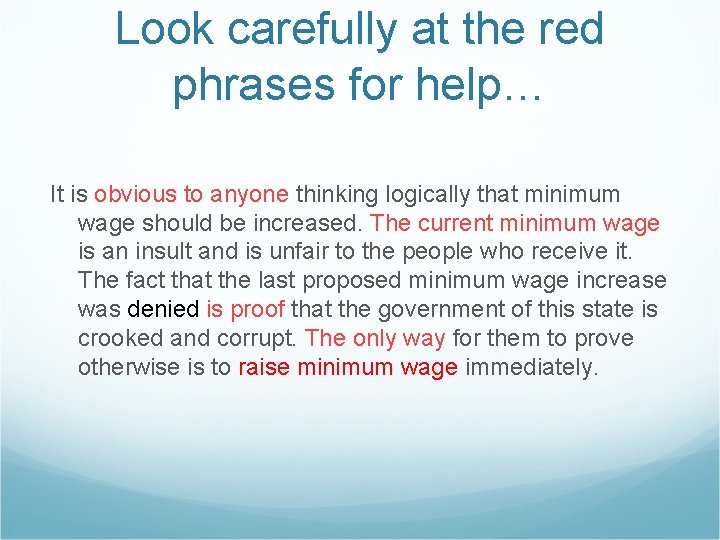 Look carefully at the red phrases for help…

It is obvious to anyone thinking logically that minimum wage should be increased. The current minimum wage is an insult and is unfair to the people who receive it. The fact that the last proposed minimum wage increase was denied is proof that the government of this state is crooked and corrupt. The only way for them to prove otherwise is to raise minimum wage immediately.